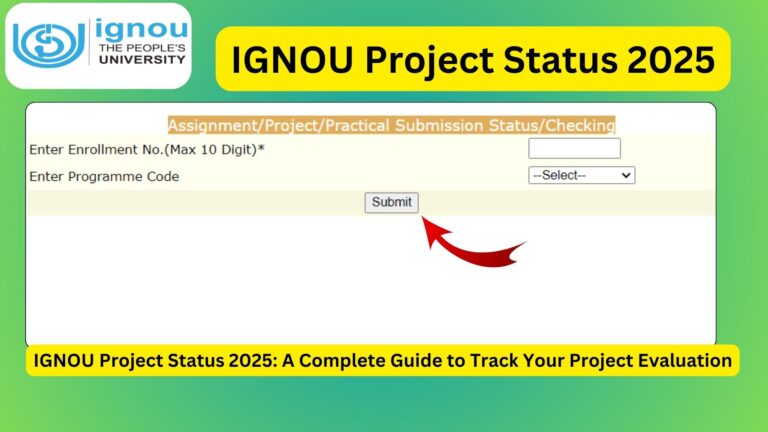 ignou
THE PEOPLE'S UNIVERSITY

IGNOU Project Status 2025

Assignment/Project/Practical Submission Status/Checking

Enter Enrollment No.(Max 10 Digit)*

Enter Programme Code --Select--

Submit

IGNOU Project Status 2025: A Complete Guide to Track Your Project Evaluation